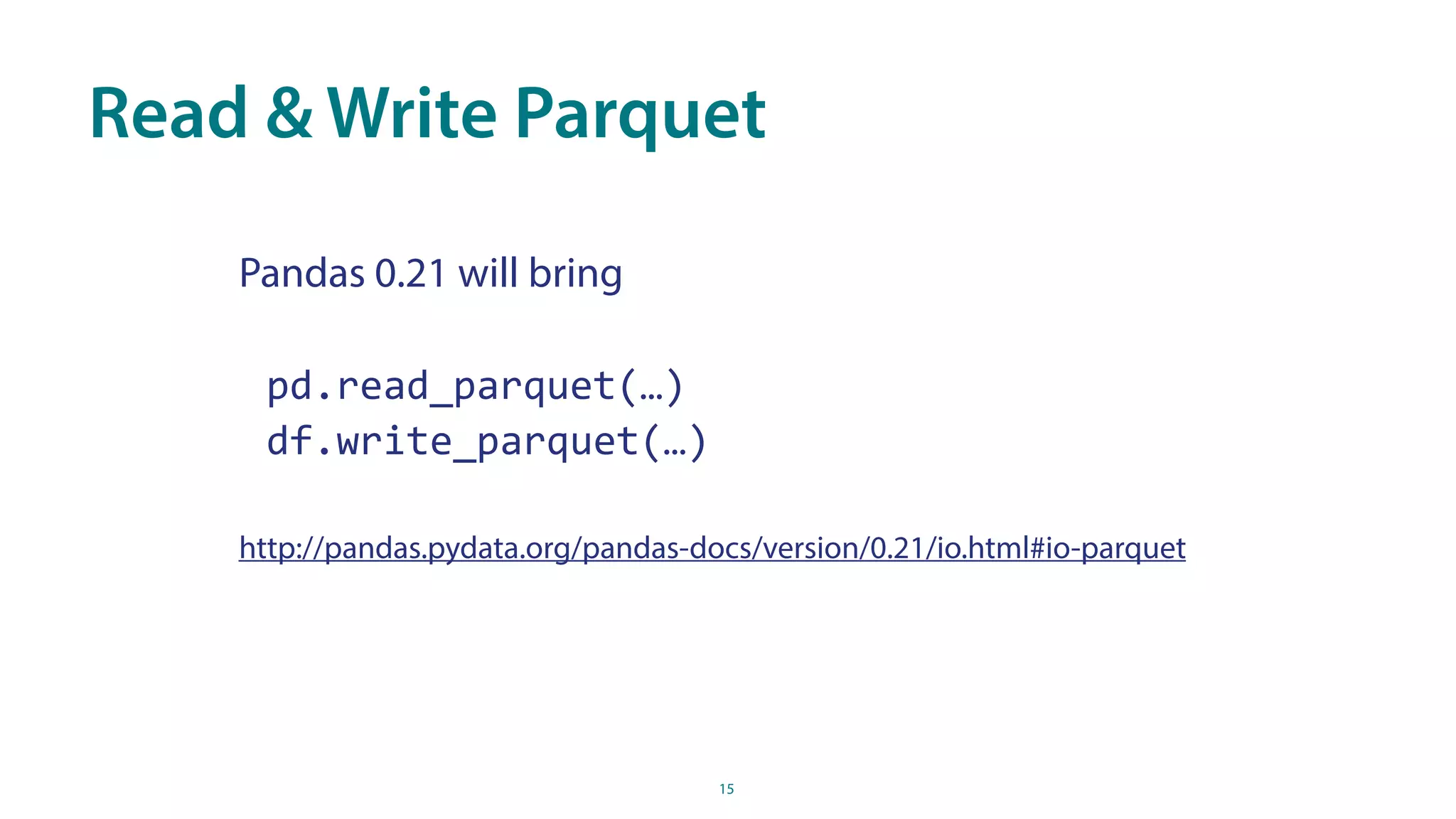 Read & Write Parquet

Pandas 0.21 will bring

pd.read_parquet(…)
df.write_parquet(…)

http://pandas.pydata.org/pandas-docs/version/0.21/io.html#io-parquet

15